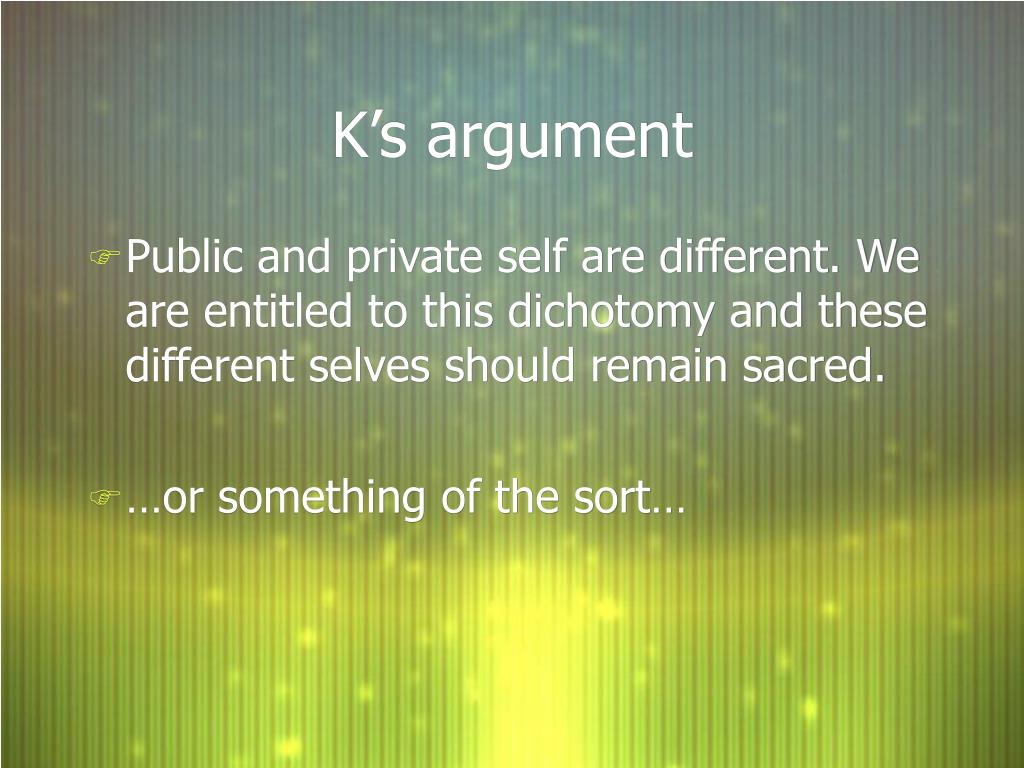 K’s argument

Public and private self are different. We are entitled to this dichotomy and these different selves should remain sacred.

…or something of the sort…